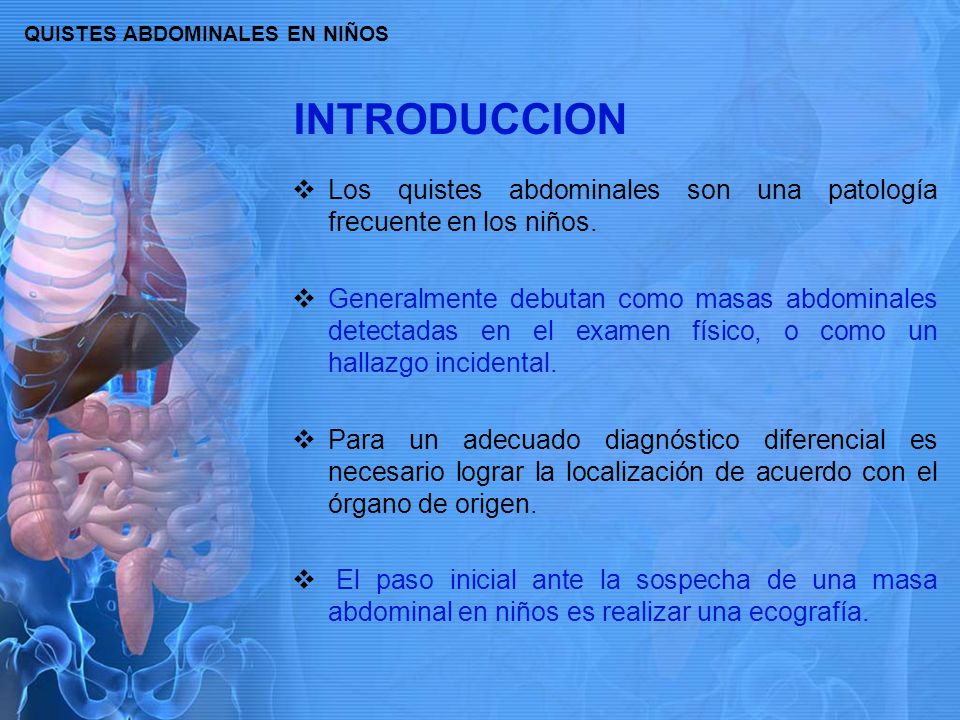 QUISTES ABDOMINALES EN NIÑOS

INTRODUCCION

❖ Los quistes abdominales son una patología frecuente en los niños.

❖ Generalmente debutan como masas abdominales detectadas en el examen físico, o como un hallazgo incidental.

❖ Para un adecuado diagnóstico diferencial es necesario lograr la localización de acuerdo con el órgano de origen.

❖ El paso inicial ante la sospecha de una masa abdominal en niños es realizar una ecografía.